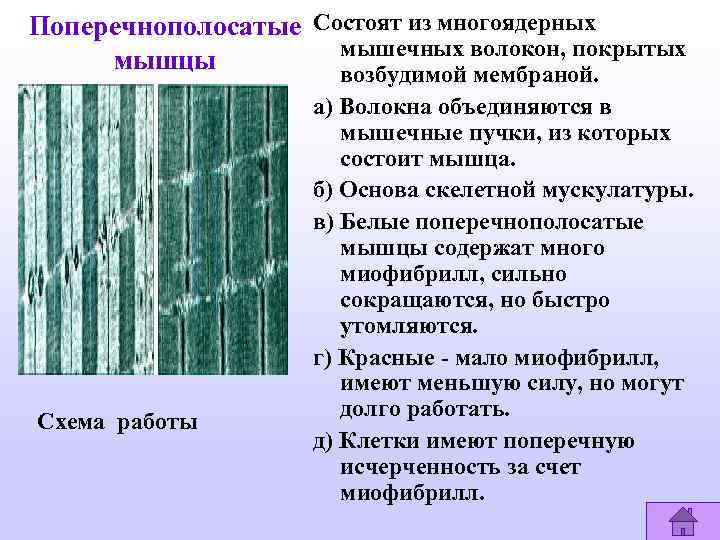 Поперечнополосатые мышцы

Схема работы

Состоят из многоядерных мышечных волокон, покрытых возбудимой мембраной.

а) Волокна объединяются в мышечные пучки, из которых состоит мышца.

б) Основа скелетной мускулатуры.

в) Белые поперечнополосатые мышцы содержат много миофибрилл, сильно сокращаются, но быстро утомляются.

г) Красные - мало миофибрилл, имеют меньшую силу, но могут долго работать.

д) Клетки имеют поперечную исчерченность за счет миофибрилл.